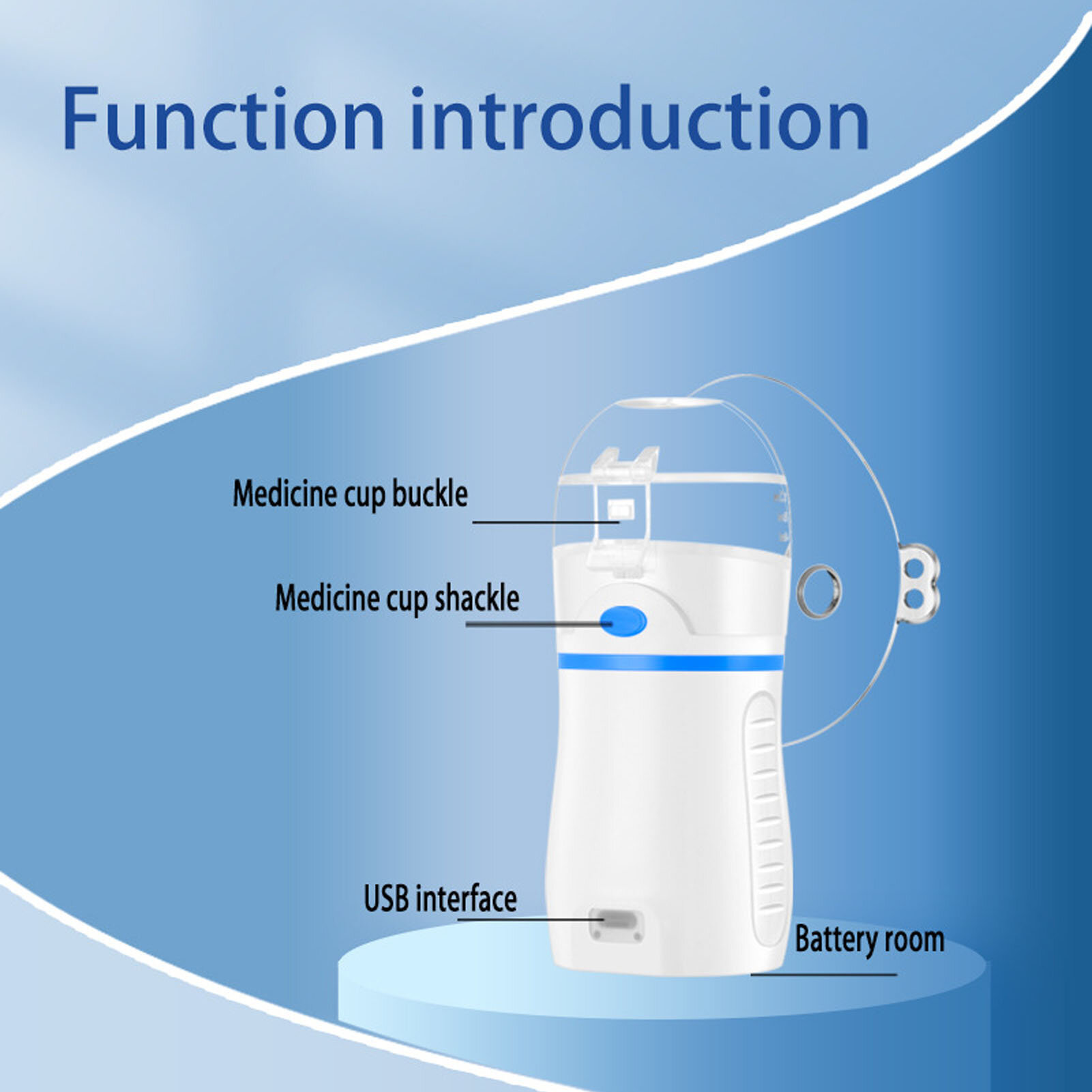 Function introduction

Medicine cup buckle

Medicine cup shackle

USB interface

Battery room